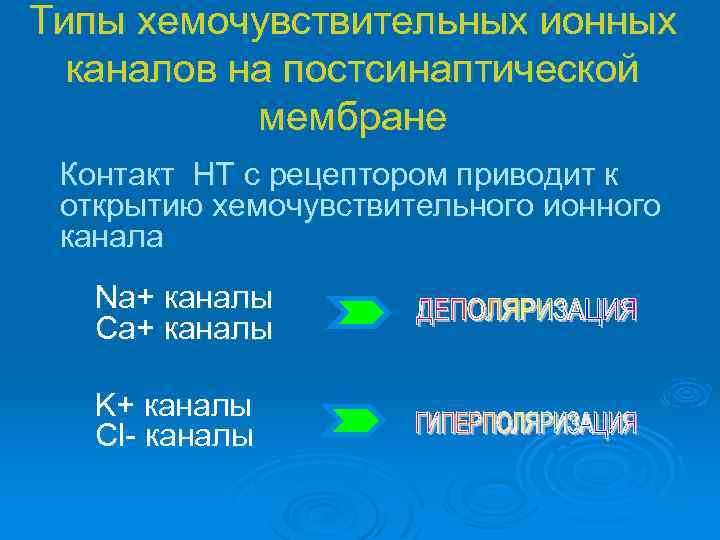 Типы хемочувствительных ионных каналов на постсинаптической мембране

Контакт НТ с рецептором приводит к открытию хемочувствительного ионного канала

Na+ каналы
Ca+ каналы

ДЕПОЛЯРИЗАЦИЯ

K+ каналы
Cl- каналы

ГИПЕРПОЛЯРИЗАЦИЯ